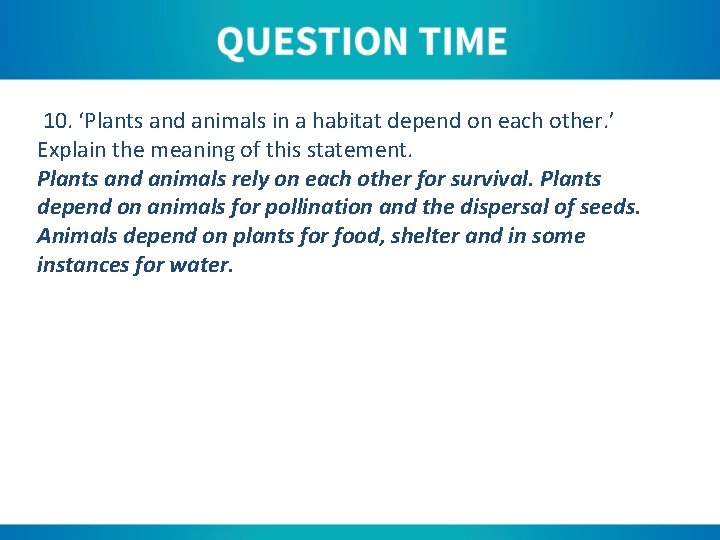 QUESTION TIME

10. ‘Plants and animals in a habitat depend on each other.’ Explain the meaning of this statement.
Plants and animals rely on each other for survival. Plants depend on animals for pollination and the dispersal of seeds. Animals depend on plants for food, shelter and in some instances for water.